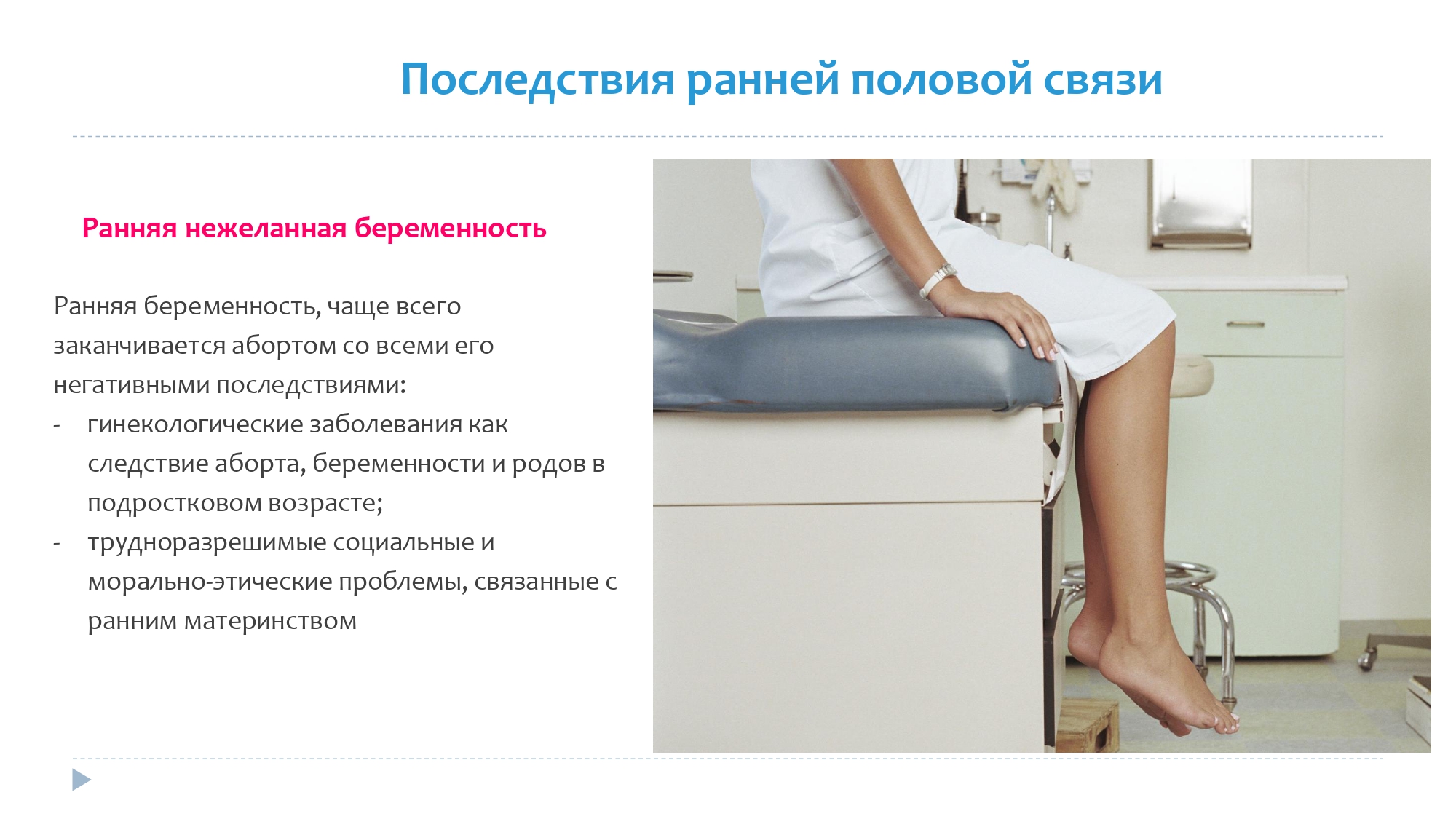 Последствия ранней половой связи

Ранняя нежеланная беременность

Ранняя беременность, чаще всего заканчивается абортом со всеми его негативными последствиями:
- гинекологические заболевания как следствие аборта, беременности и родов в подростковом возрасте;
- трудноразрешимые социальные и морально-этические проблемы, связанные с ранним материнством